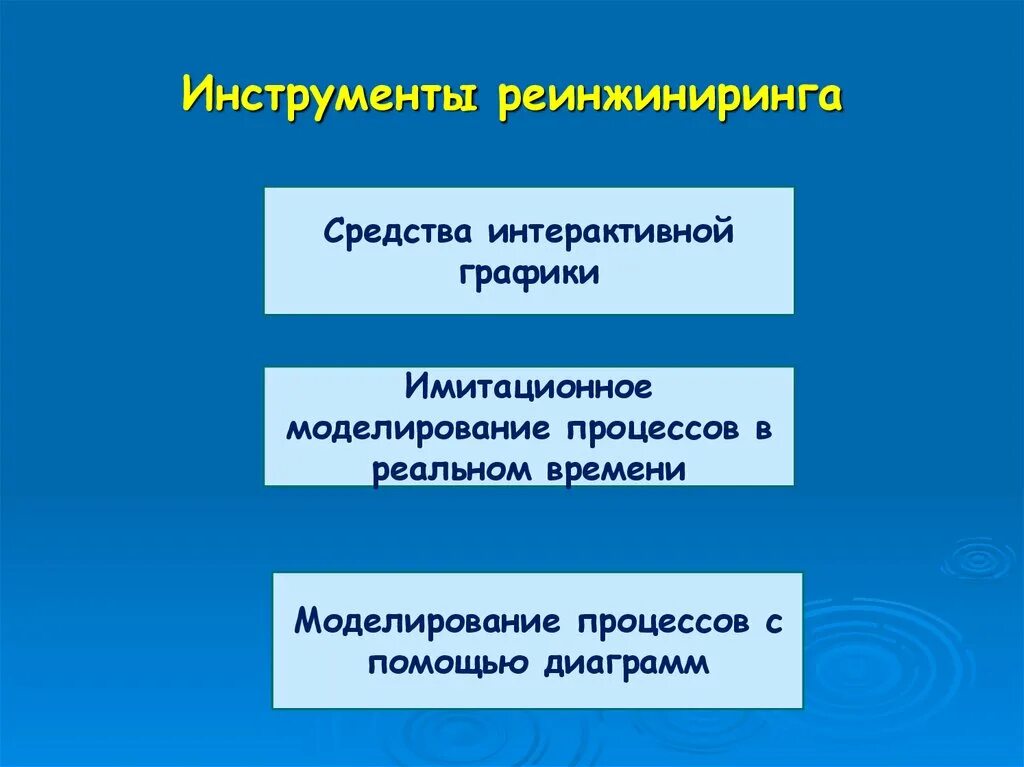 Инструменты реинжиниринга

Средства интерактивной графики

Имитационное моделирование процессов в реальном времени

Моделирование процессов с помощью диаграмм